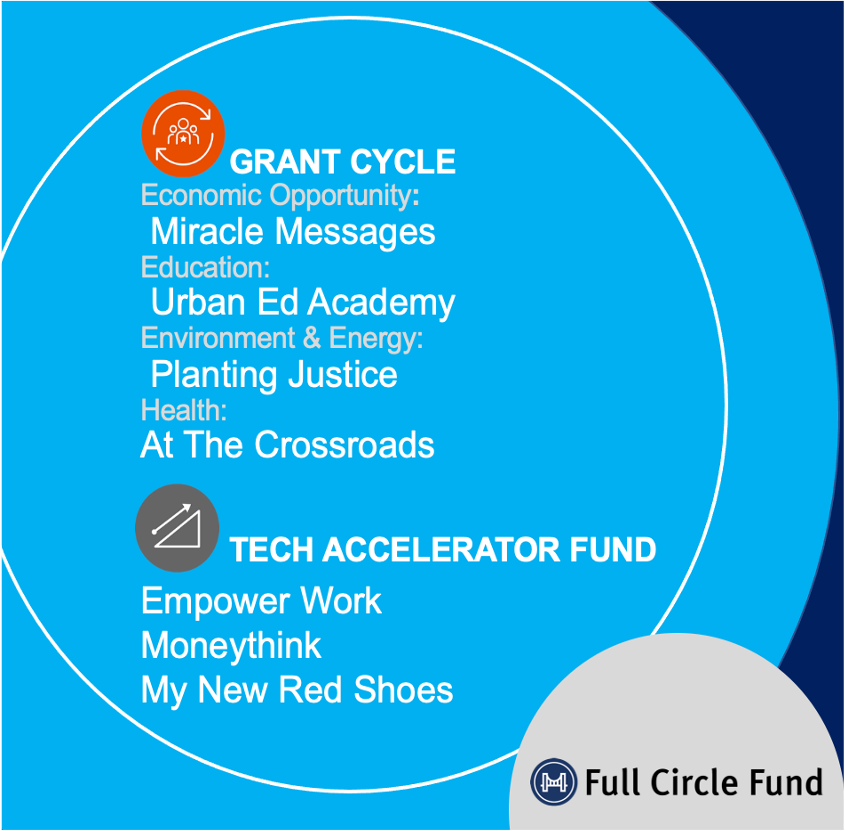 GRANT CYCLE
Economic Opportunity:
Miracle Messages
Education:
Urban Ed Academy
Environment & Energy:
Planting Justice
Health:
At The Crossroads

TECH ACCELERATOR FUND
Empower Work
Moneythink
My New Red Shoes

Full Circle Fund